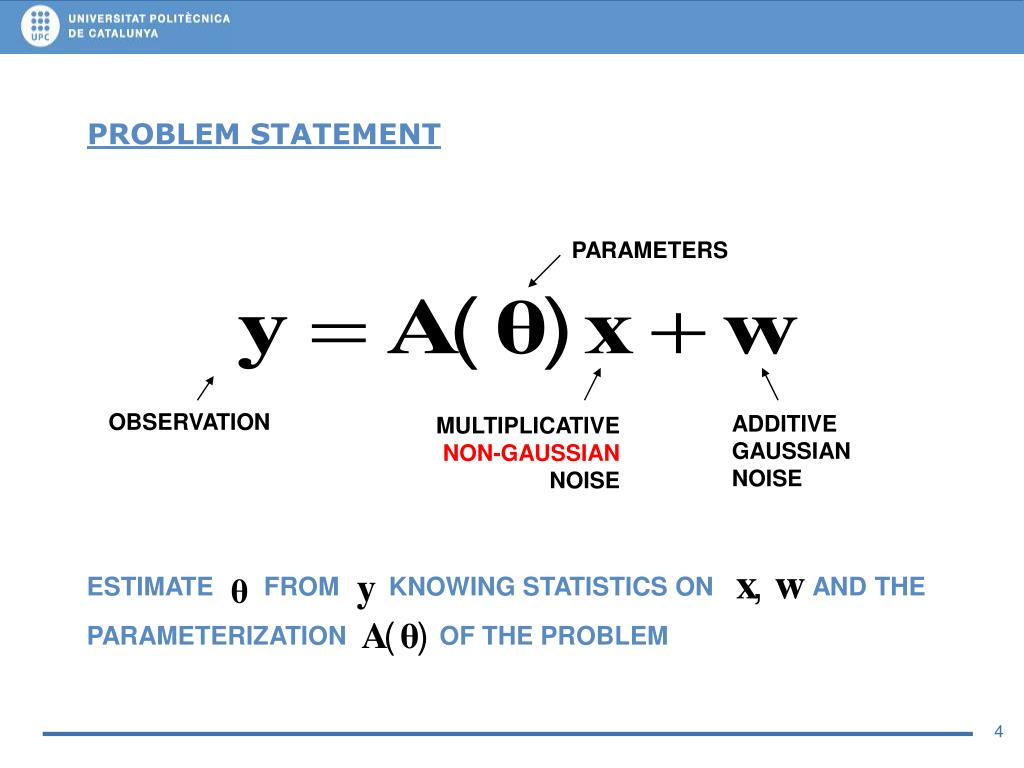 UPC UNIVERSITAT POLITÈCNICA DE CATALUNYA

PROBLEM STATEMENT

PARAMETERS

$\mathbf{y} = \mathbf{A}(\boldsymbol{\theta})\,\mathbf{x} + \mathbf{w}$

OBSERVATION

MULTIPLICATIVE
NON-GAUSSIAN
NOISE

ADDITIVE
GAUSSIAN
NOISE

ESTIMATE $\boldsymbol{\theta}$ FROM $\mathbf{y}$ KNOWING STATISTICS ON $\mathbf{x}, \mathbf{w}$ AND THE PARAMETERIZATION $\mathbf{A}(\boldsymbol{\theta})$ OF THE PROBLEM

4